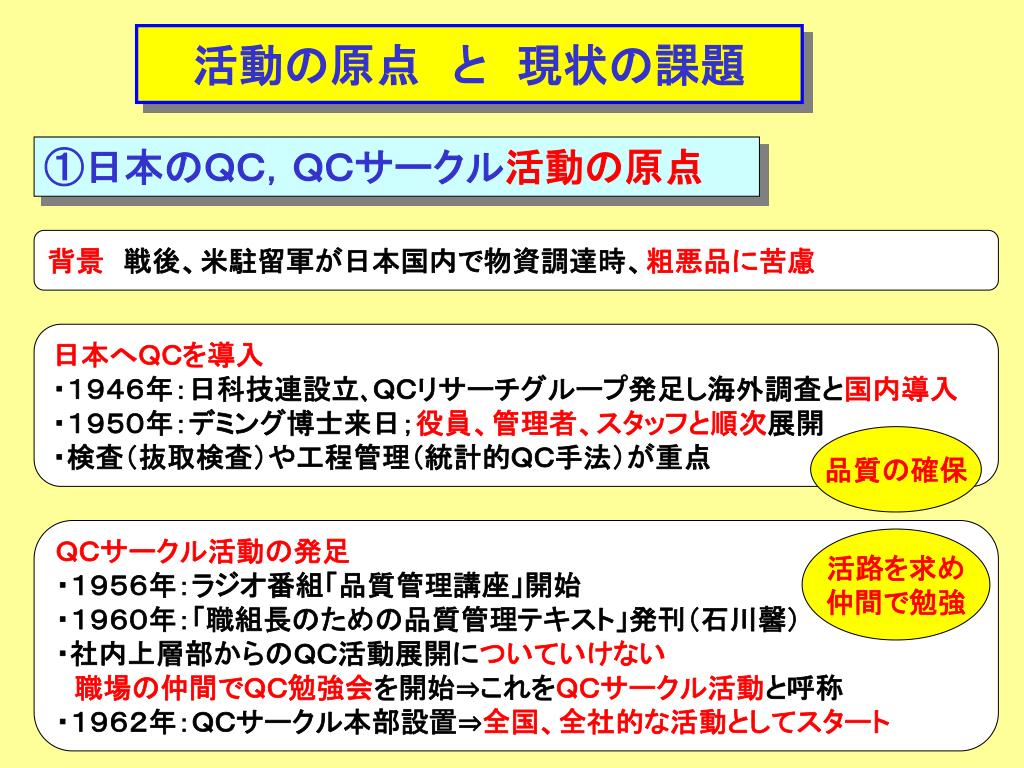 活動の原点　と　現状の課題

①日本のQC，QCサークル活動の原点

背景　戦後、米駐留軍が日本国内で物資調達時、粗悪品に苦慮

日本へQCを導入
・1946年：日科技連設立、QCリサーチグループ発足し海外調査と国内導入
・1950年：デミング博士来日；役員、管理者、スタッフと順次展開
・検査（抜取検査）や工程管理（統計的QC手法）が重点

品質の確保

QCサークル活動の発足
・1956年：ラジオ番組「品質管理講座」開始
・1960年：「職組長のための品質管理テキスト」発刊（石川馨）
・社内上層部からのQC活動展開についていけない
職場の仲間でQC勉強会を開始⇒これをQCサークル活動と呼称
・1962年：QCサークル本部設置⇒全国、全社的な活動としてスタート

活路を求め
仲間で勉強